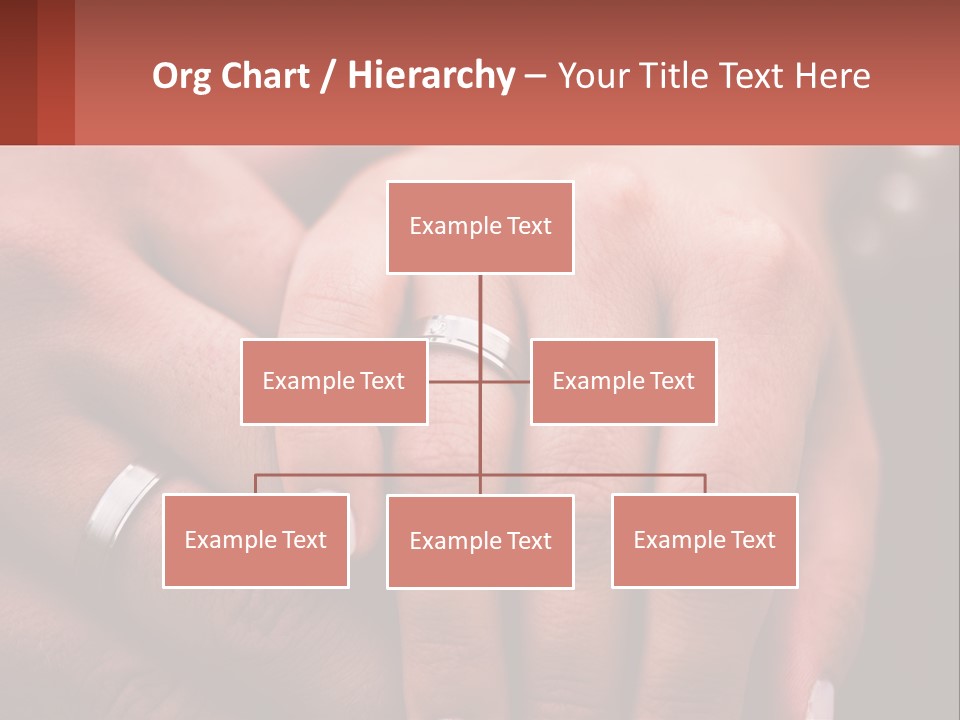 Org Chart / Hierarchy – Your Title Text Here

Example Text

Example Text

Example Text

Example Text

Example Text

Example Text